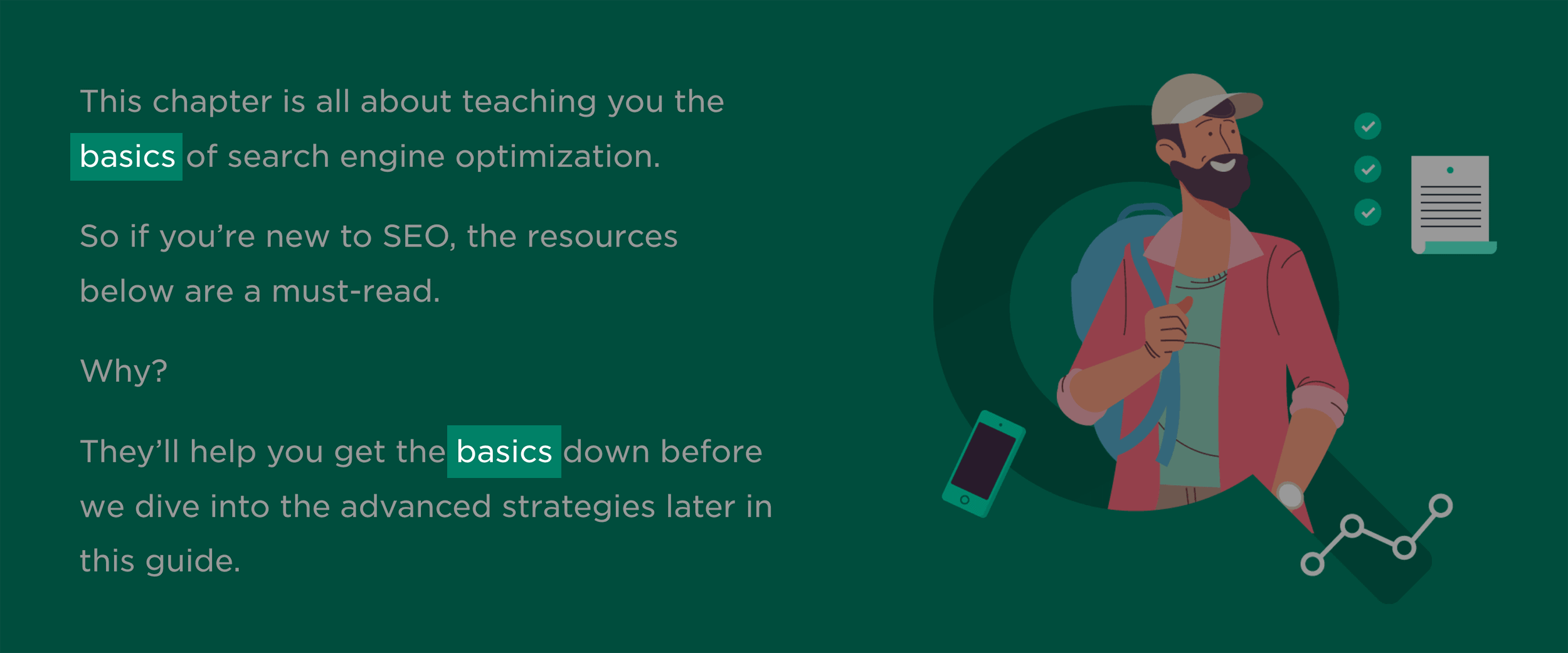 This chapter is all about teaching you the basics of search engine optimization.

So if you’re new to SEO, the resources below are a must-read.

Why?

They’ll help you get the basics down before we dive into the advanced strategies later in this guide.